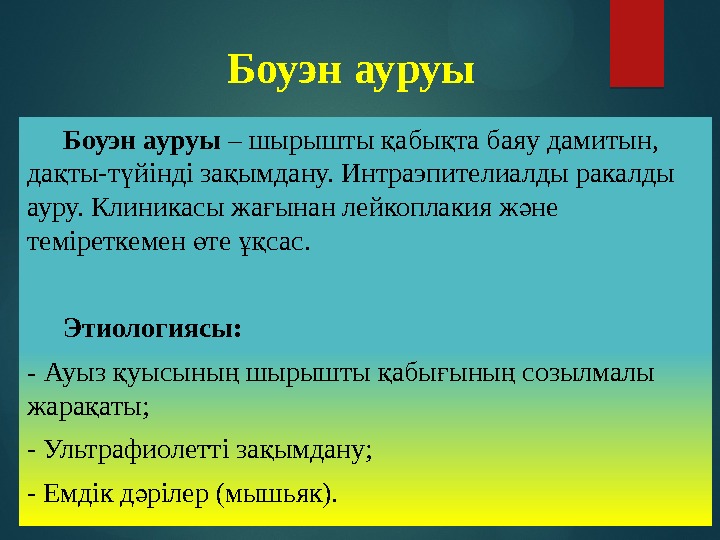 Боуэн ауруы

Боуэн ауруы – шырышты қабықта баяу дамитын, дақты-түйінді зақымдану. Интраэпителиалды ракалды ауру. Клиникасы жағынан лейкоплакия және теміреткемен өте ұқсас.

Этиологиясы:

- Ауыз қуысының шырышты қабығының созылмалы жарақаты;

- Ультрафиолетті зақымдану;

- Емдік дәрілер (мышьяк).